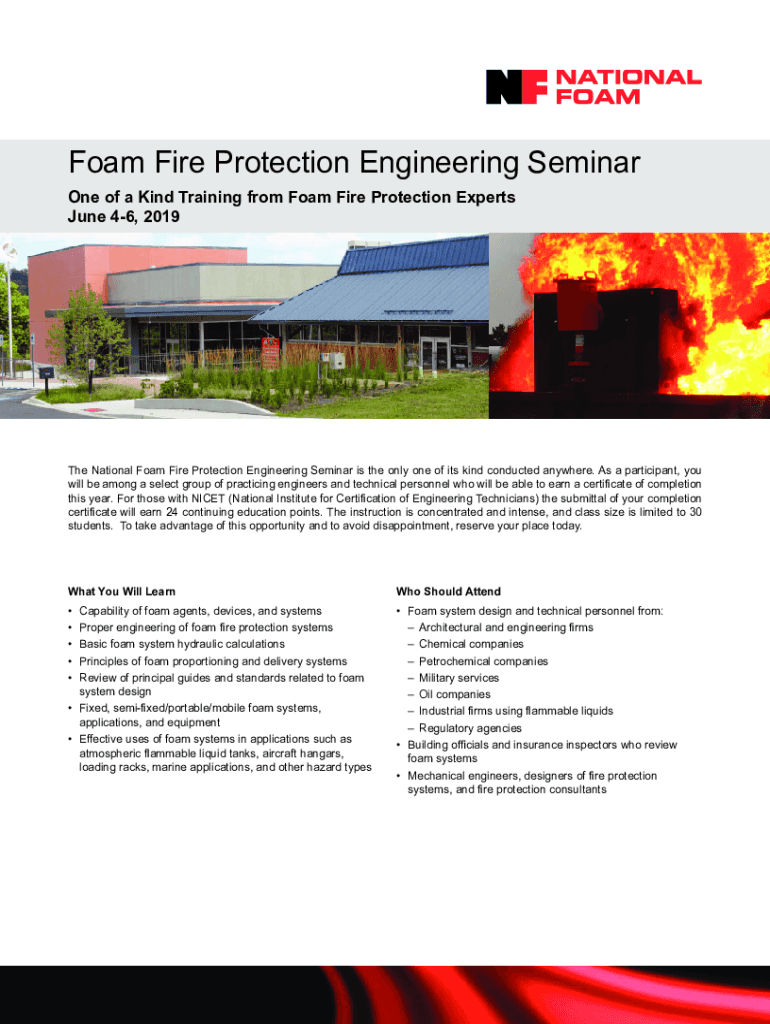 NF NATIONAL FOAM

Foam Fire Protection Engineering Seminar

One of a Kind Training from Foam Fire Protection Experts
June 4-6, 2019

The National Foam Fire Protection Engineering Seminar is the only one of its kind conducted anywhere. As a participant, you will be among a select group of practicing engineers and technical personnel who will be able to earn a certificate of completion this year. For those with NICET (National Institute for Certification of Engineering Technicians) the submittal of your completion certificate will earn 24 continuing education points. The instruction is concentrated and intense, and class size is limited to 30 students. To take advantage of this opportunity and to avoid disappointment, reserve your place today.

What You Will Learn

• Capability of foam agents, devices, and systems
• Proper engineering of foam fire protection systems
• Basic foam system hydraulic calculations
• Principles of foam proportioning and delivery systems
• Review of principal guides and standards related to foam system design
• Fixed, semi-fixed/portable/mobile foam systems, applications, and equipment
• Effective uses of foam systems in applications such as atmospheric flammable liquid tanks, aircraft hangars, loading racks, marine applications, and other hazard types

Who Should Attend

• Foam system design and technical personnel from:
– Architectural and engineering firms
– Chemical companies
– Petrochemical companies
– Military services
– Oil companies
– Industrial firms using flammable liquids
– Regulatory agencies
• Building officials and insurance inspectors who review foam systems
• Mechanical engineers, designers of fire protection systems, and fire protection consultants